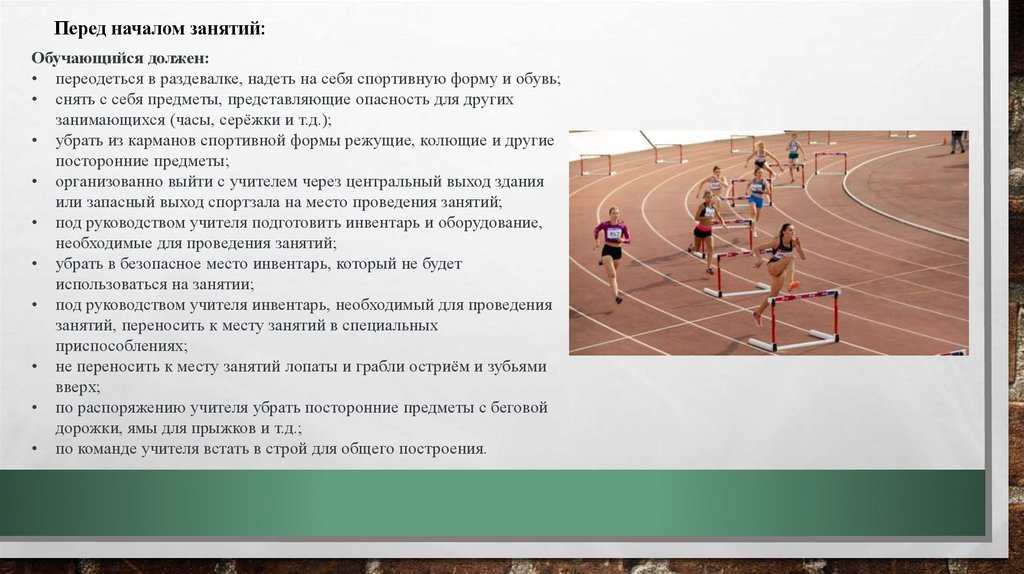 Перед началом занятий:

Обучающийся должен:
• переодеться в раздевалке, надеть на себя спортивную форму и обувь;
• снять с себя предметы, представляющие опасность для других занимающихся (часы, серёжки и т.д.);
• убрать из карманов спортивной формы режущие, колющие и другие посторонние предметы;
• организованно выйти с учителем через центральный выход здания или запасный выход спортзала на место проведения занятий;
• под руководством учителя подготовить инвентарь и оборудование, необходимые для проведения занятий;
• убрать в безопасное место инвентарь, который не будет использоваться на занятии;
• под руководством учителя инвентарь, необходимый для проведения занятий, переносить к месту занятий в специальных приспособлениях;
• не переносить к месту занятий лопаты и грабли остриём и зубьями вверх;
• по распоряжению учителя убрать посторонние предметы с беговой дорожки, ямы для прыжков и т.д.;
• по команде учителя встать в строй для общего построения.